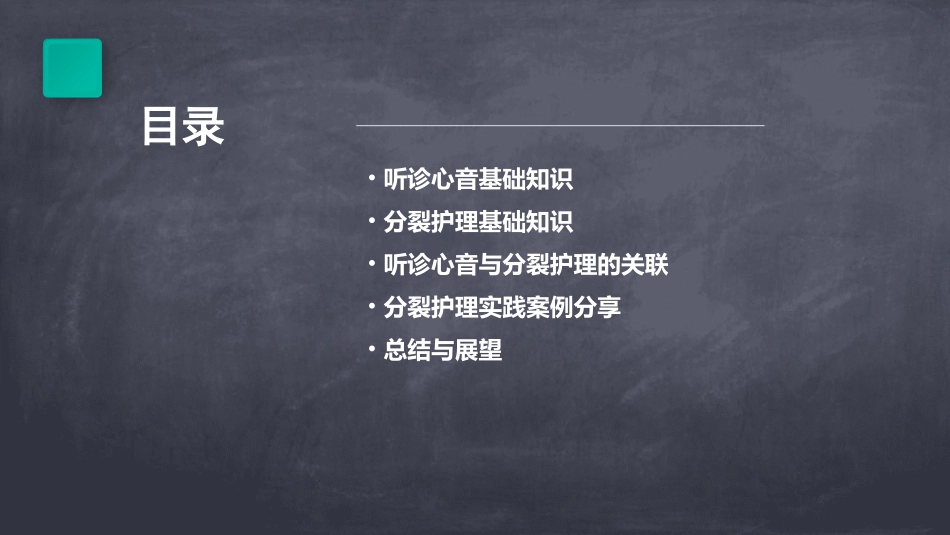 目录

· 听诊心音基础知识
· 分裂护理基础知识
· 听诊心音与分裂护理的关联
· 分裂护理实践案例分享
· 总结与展望